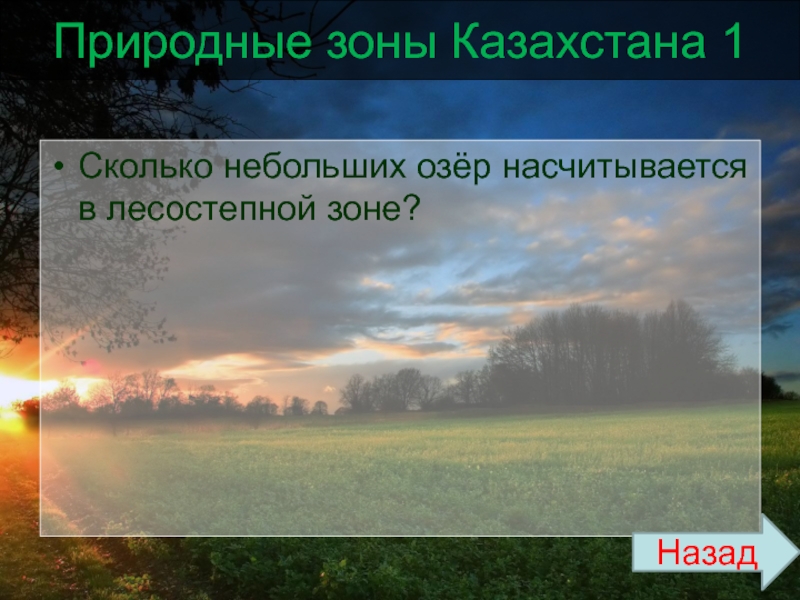 Природные зоны Казахстана 1

• Сколько небольших озёр насчитывается в лесостепной зоне?

Назад